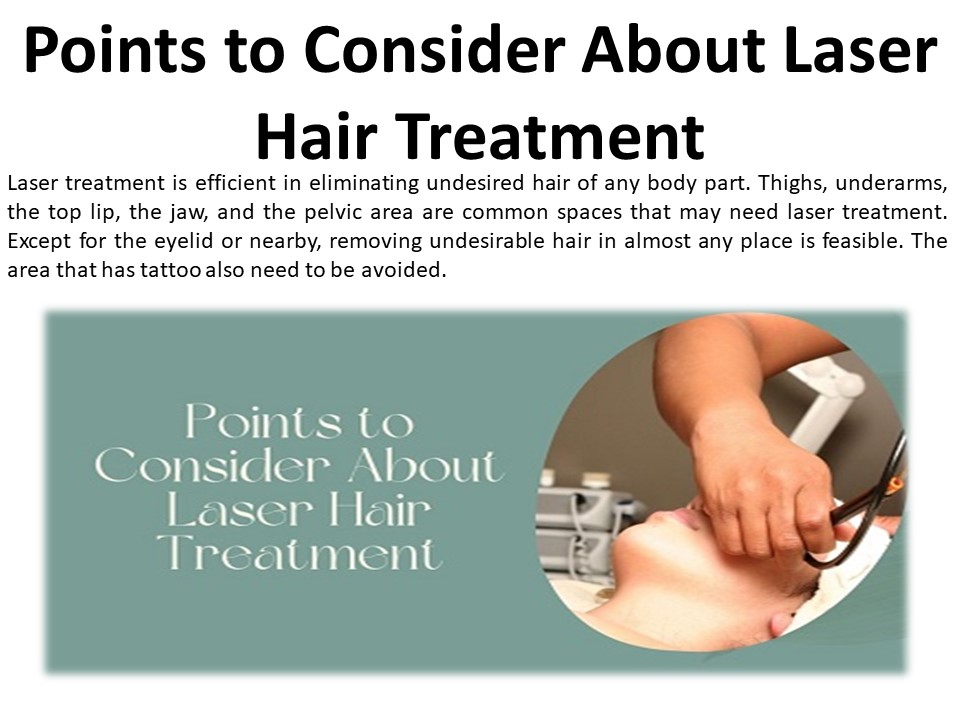 Points to Consider About Laser Hair Treatment

Laser treatment is efficient in eliminating undesired hair of any body part. Thighs, underarms, the top lip, the jaw, and the pelvic area are common spaces that may need laser treatment. Except for the eyelid or nearby, removing undesirable hair in almost any place is feasible. The area that has tattoo also need to be avoided.

Points to Consider About Laser Hair Treatment